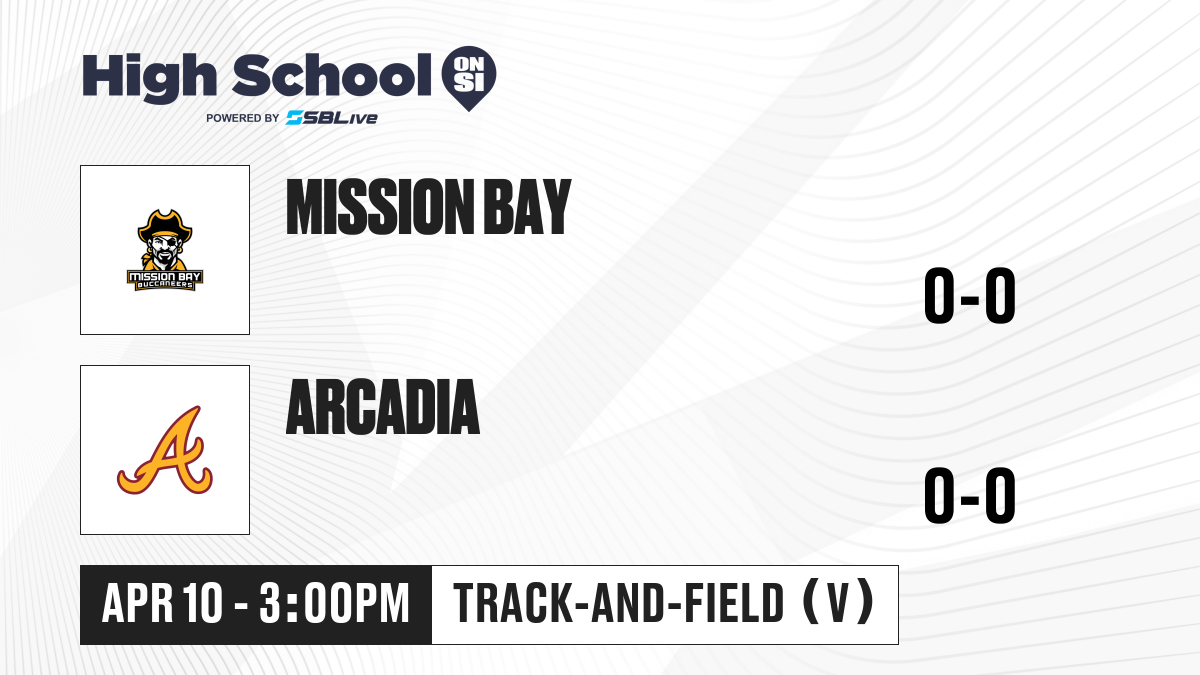 High School ON SI
POWERED BY SBLive

MISSION BAY
BUCCANEERS

MISSION BAY

0-0

A

ARCADIA

0-0

APR 10 - 3:00PM

TRACK-AND-FIELD (V)